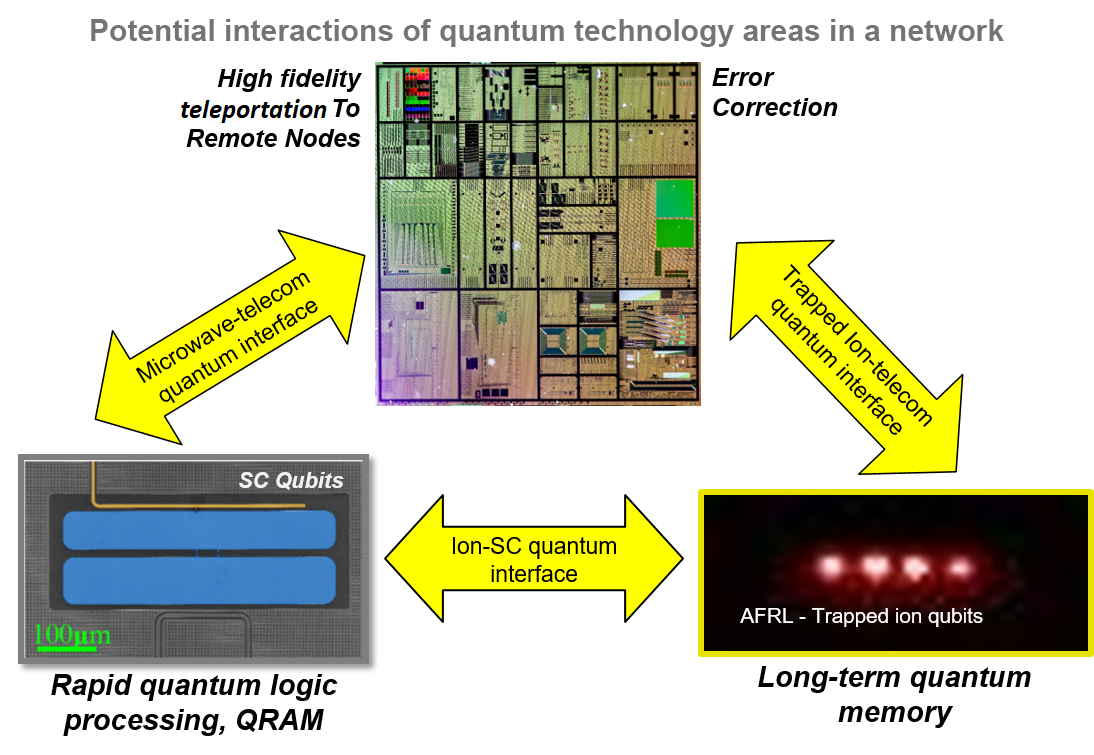 Potential interactions of quantum technology areas in a network

High fidelity teleportation To Remote Nodes

Error Correction

Microwave-telecom quantum interface

Trapped Ion-telecom quantum interface

SC Qubits

100μm

Ion-SC quantum interface

AFRL - Trapped ion qubits

Rapid quantum logic processing, QRAM

Long-term quantum memory